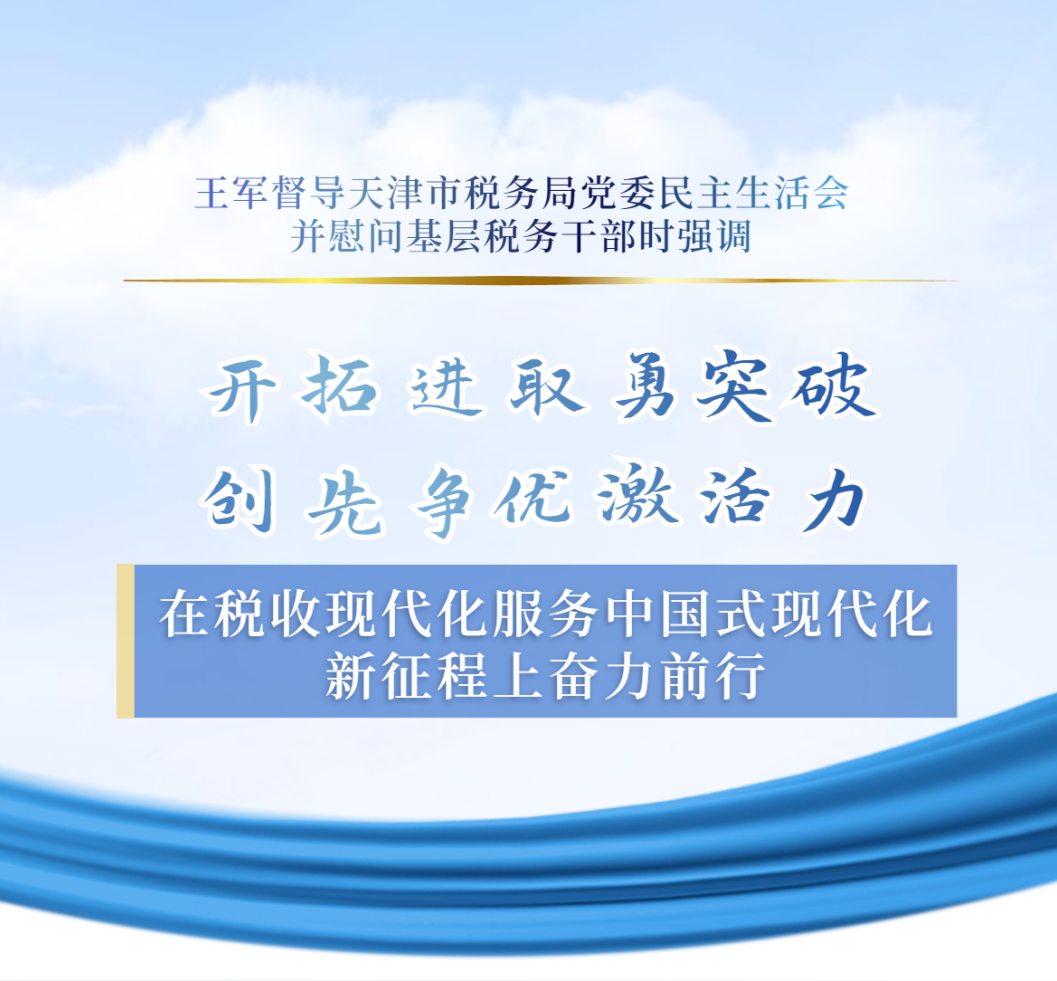 王军督导天津市税务局党委民主生活会
并慰问基层税务干部时强调

开拓进取勇突破
创先争优激活力

在税收现代化服务中国式现代化
新征程上奋力前行